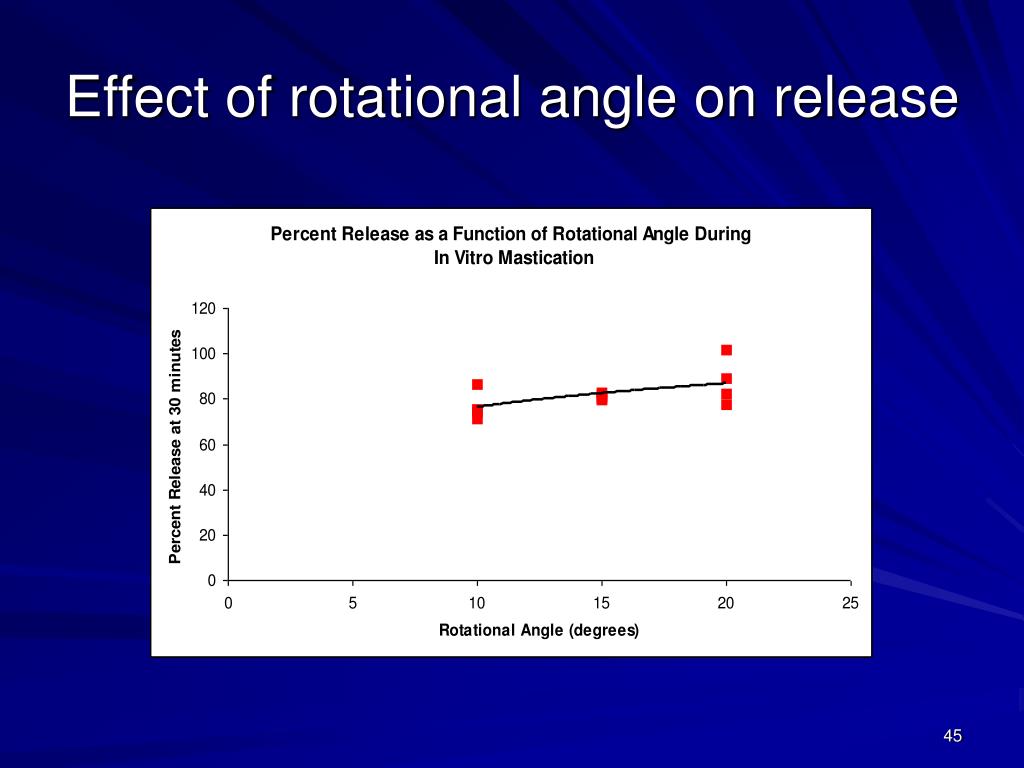 Effect of rotational angle on release

Percent Release as a Function of Rotational Angle During In Vitro Mastication

Percent Release at 30 minutes

120
100
80
60
40
20
0

0 5 10 15 20 25

Rotational Angle (degrees)

45